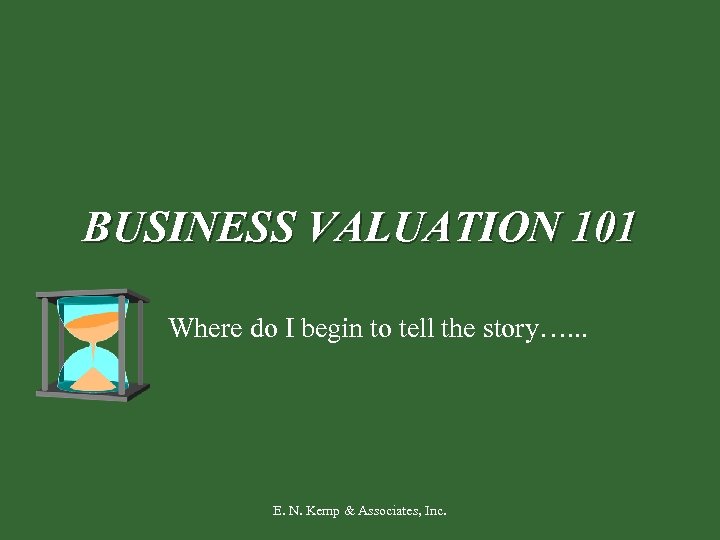 BUSINESS VALUATION 101

Where do I begin to tell the story…...

E. N. Kemp & Associates, Inc.